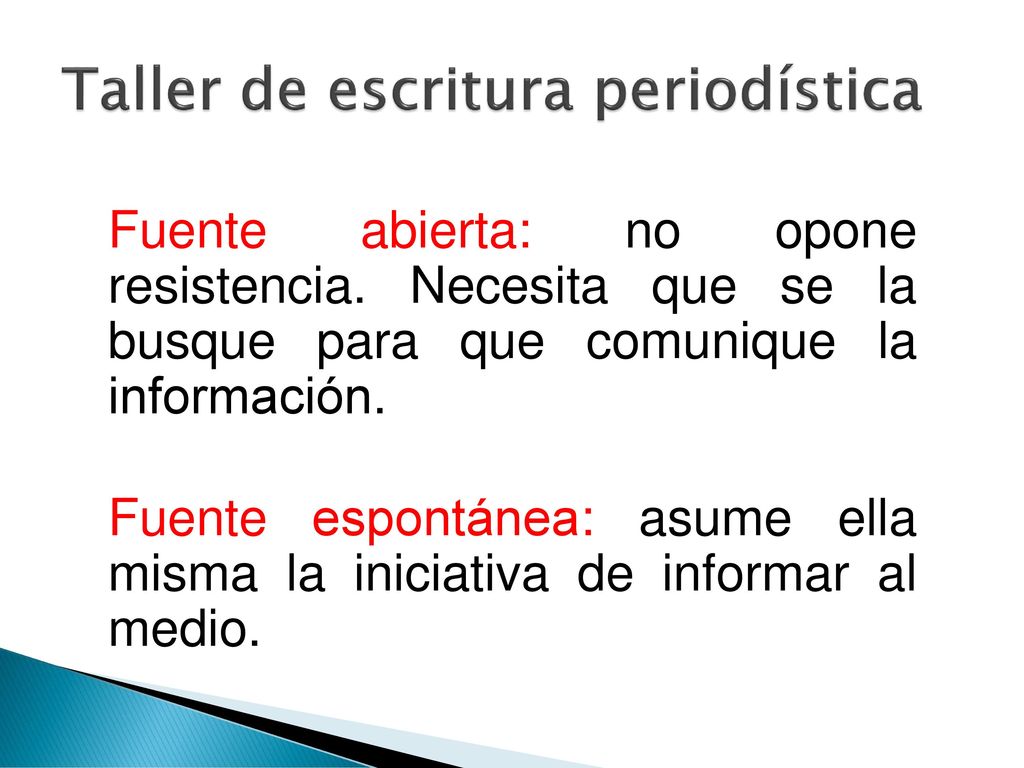 Taller de escritura periodística

Fuente abierta: no opone resistencia. Necesita que se la busque para que comunique la información.

Fuente espontánea: asume ella misma la iniciativa de informar al medio.